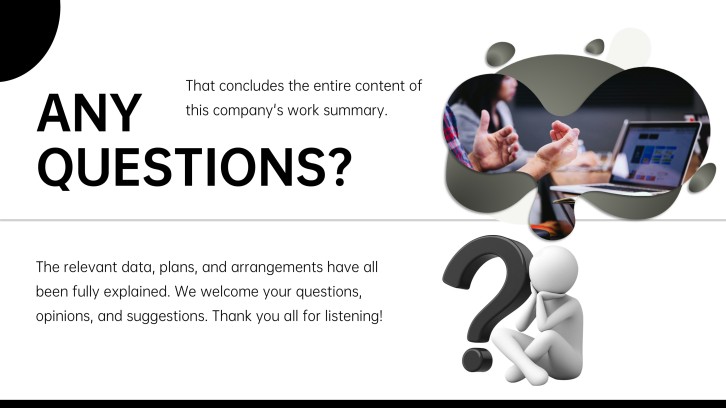 ANY QUESTIONS?

That concludes the entire content of this company's work summary.

The relevant data, plans, and arrangements have all been fully explained. We welcome your questions, opinions, and suggestions. Thank you all for listening!